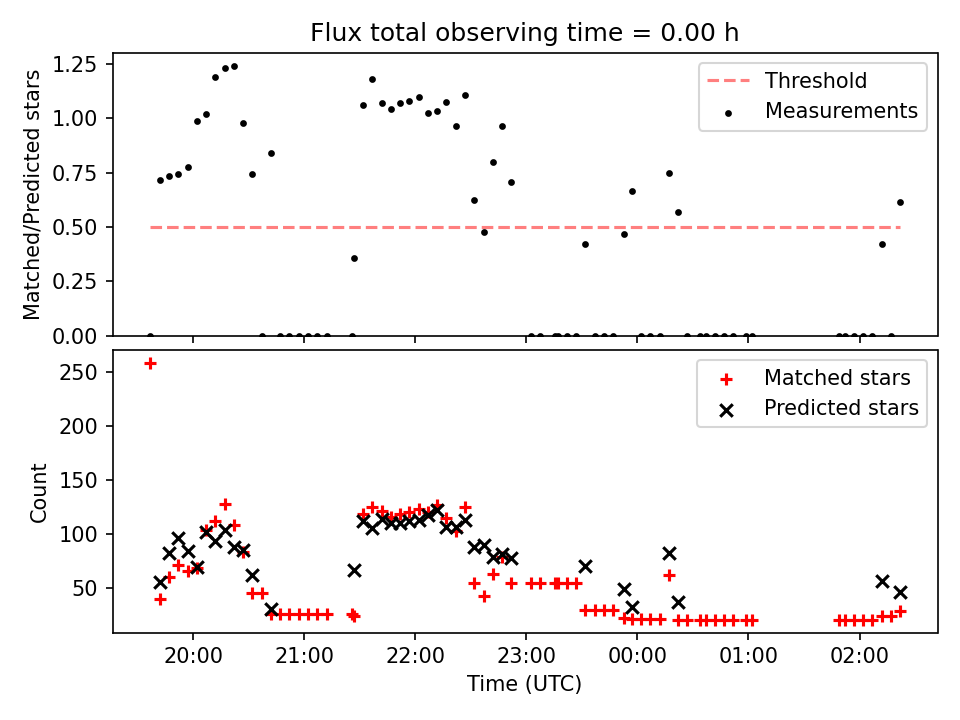 Flux total observing time = 0.00 h

Matched/Predicted stars

1.25
1.00
0.75
0.50
0.25
0.00

Threshold
Measurements

Count

250
200
150
100
50

Matched stars
Predicted stars

20:00
21:00
22:00
23:00
00:00
01:00
02:00

Time (UTC)